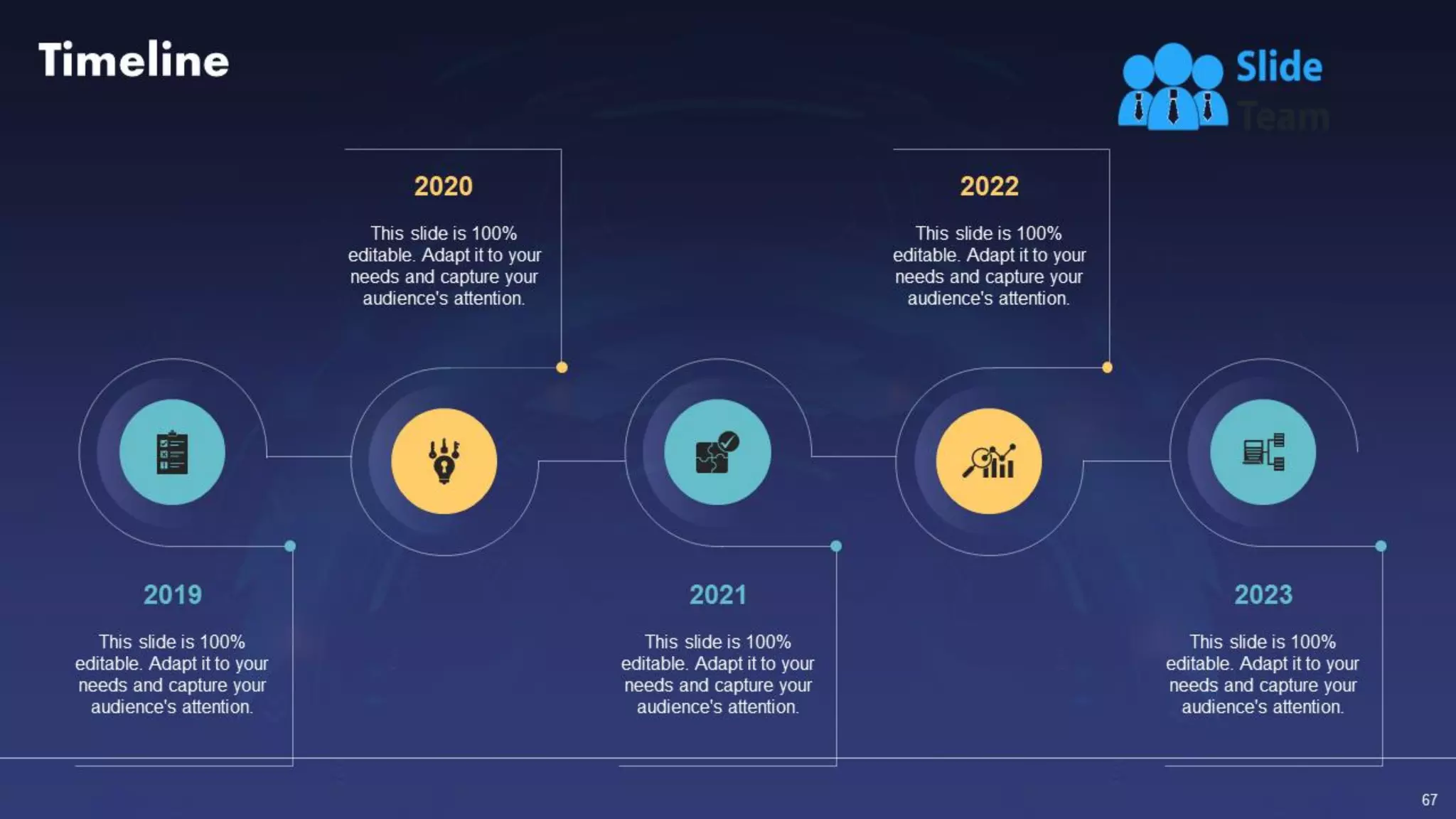 Timeline

Slide Team

2020

This slide is 100% editable. Adapt it to your needs and capture your audience's attention.

2022

This slide is 100% editable. Adapt it to your needs and capture your audience's attention.

2019

This slide is 100% editable. Adapt it to your needs and capture your audience's attention.

2021

This slide is 100% editable. Adapt it to your needs and capture your audience's attention.

2023

This slide is 100% editable. Adapt it to your needs and capture your audience's attention.

67